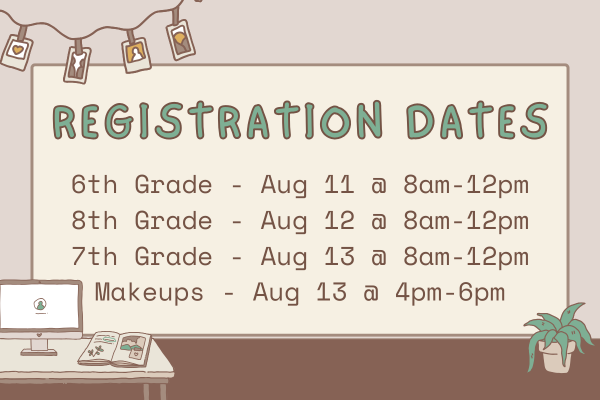 REGISTRATION DATES

6th Grade - Aug 11 @ 8am-12pm
8th Grade - Aug 12 @ 8am-12pm
7th Grade - Aug 13 @ 8am-12pm
Makeups - Aug 13 @ 4pm-6pm